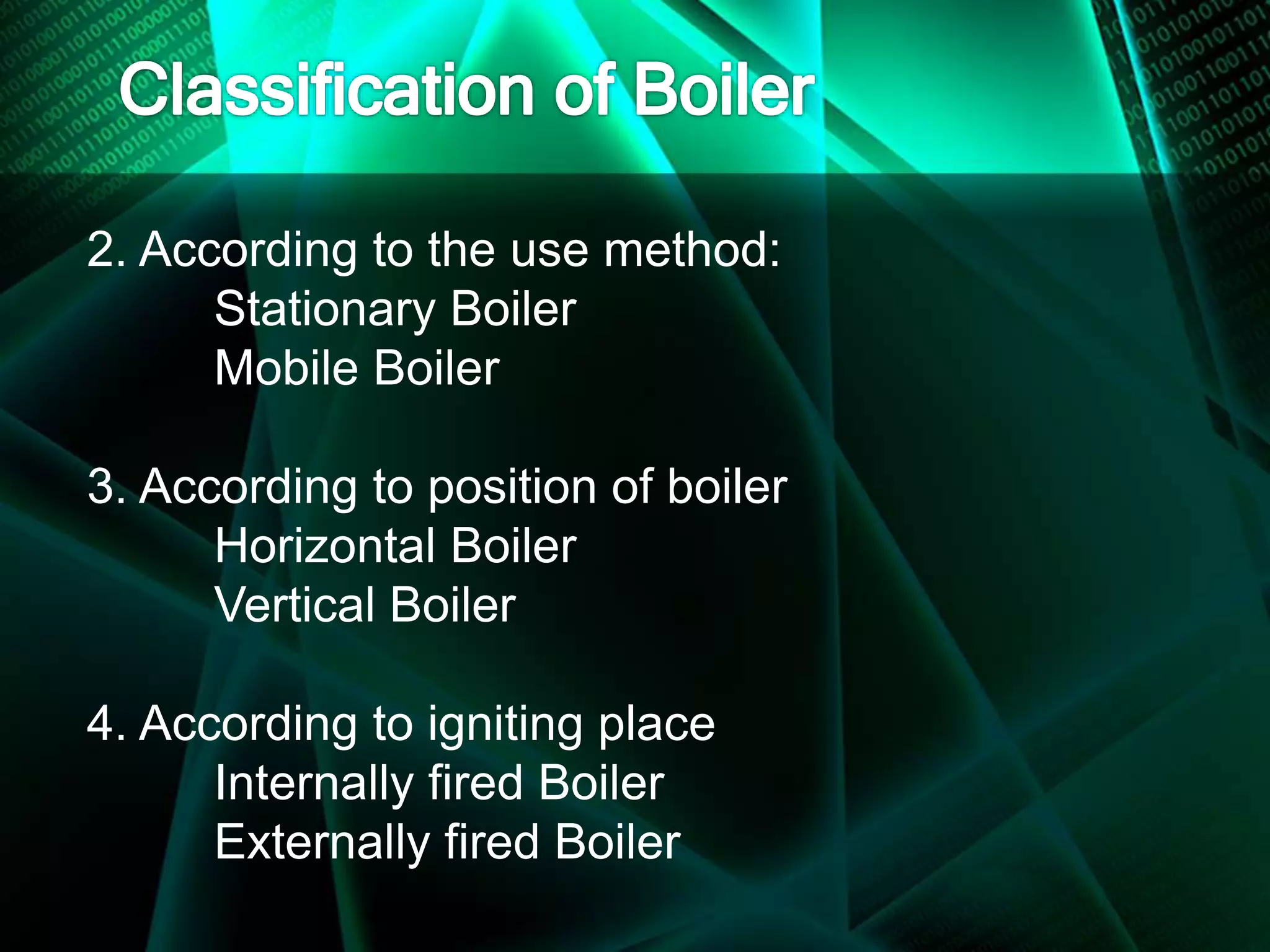 Classification of Boiler

2. According to the use method:
Stationary Boiler
Mobile Boiler

3. According to position of boiler
Horizontal Boiler
Vertical Boiler

4. According to igniting place
Internally fired Boiler
Externally fired Boiler